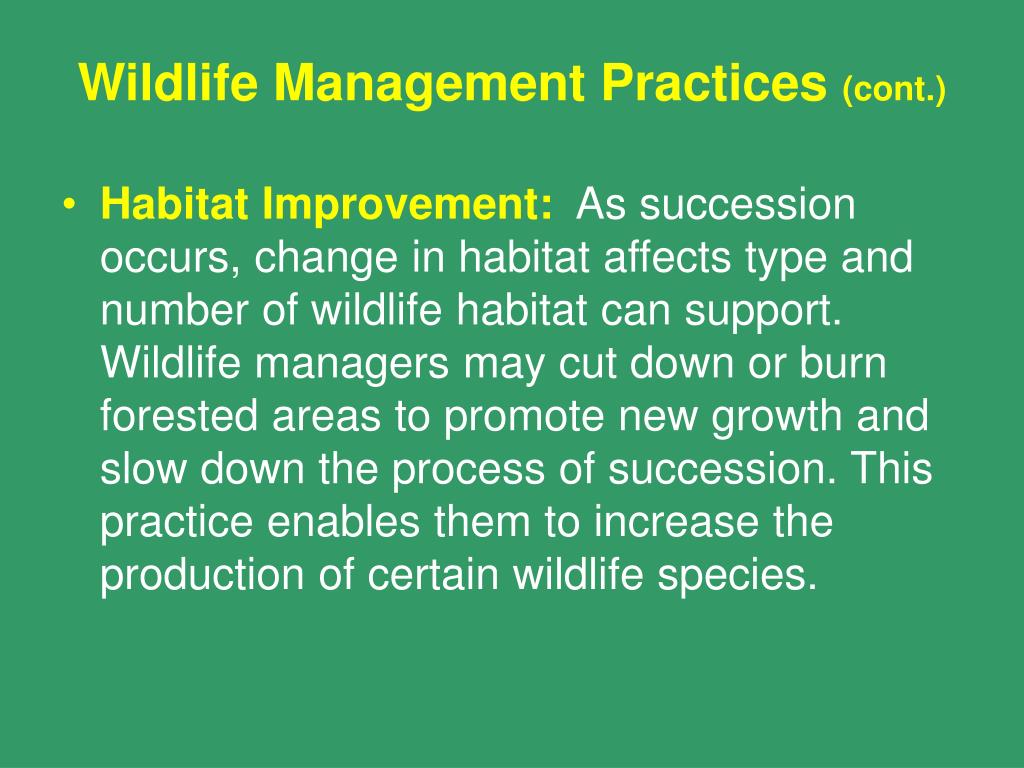 Wildlife Management Practices (cont.)

• Habitat Improvement: As succession occurs, change in habitat affects type and number of wildlife habitat can support. Wildlife managers may cut down or burn forested areas to promote new growth and slow down the process of succession. This practice enables them to increase the production of certain wildlife species.